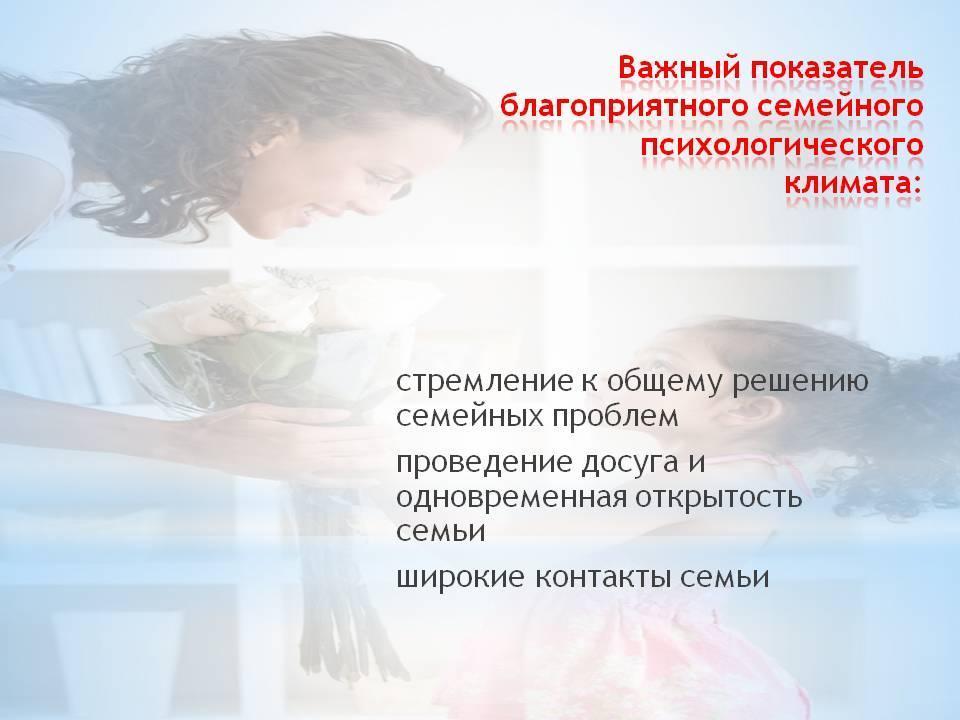 Важный показатель благоприятного семейного психологического климата:

стремление к общему решению семейных проблем

проведение досуга и одновременная открытость семьи

широкие контакты семьи